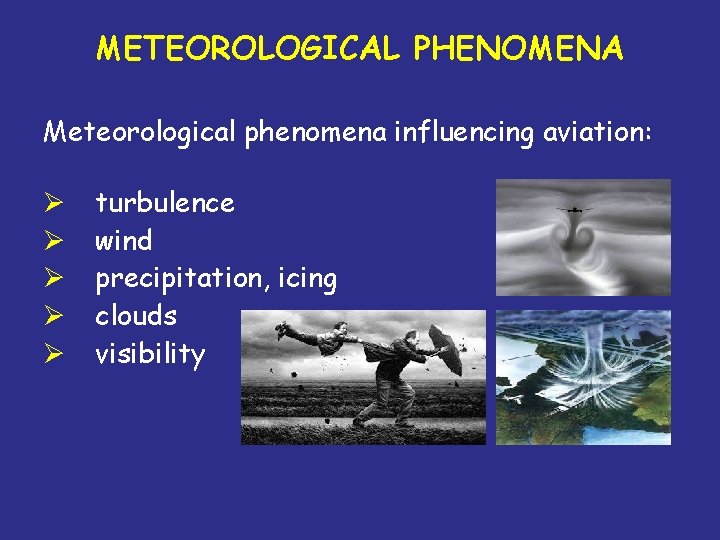 METEOROLOGICAL PHENOMENA

Meteorological phenomena influencing aviation:

➢ turbulence
➢ wind
➢ precipitation, icing
➢ clouds
➢ visibility